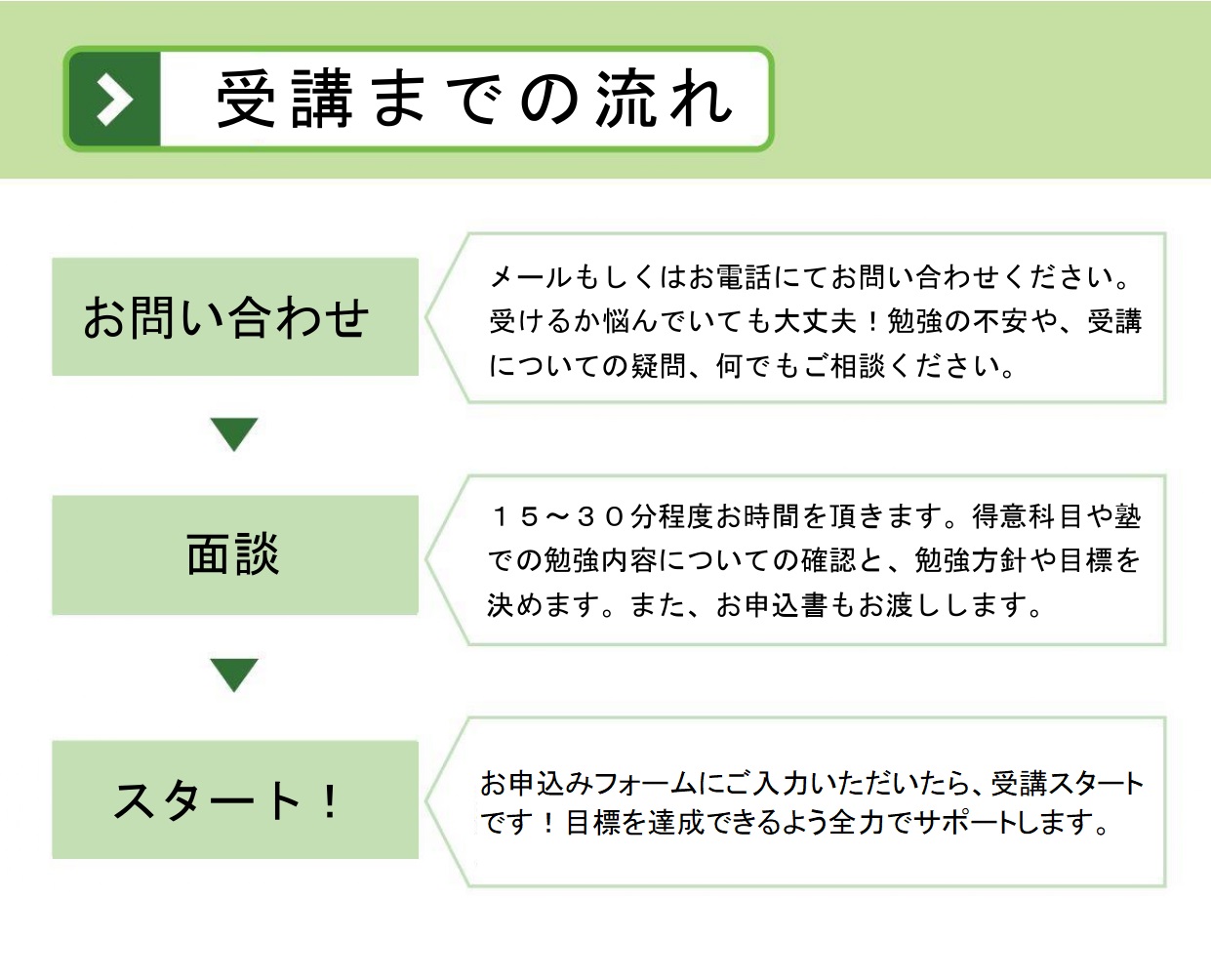 受講までの流れ

お問い合わせ

メールもしくはお電話にてお問い合わせください。受けるか悩んでいても大丈夫！勉強の不安や、受講についての疑問、何でもご相談ください。

面談

１５～３０分程度お時間を頂きます。得意科目や塾での勉強内容についての確認と、勉強方針や目標を決めます。また、お申込書もお渡しします。

スタート！

お申込みフォームにご入力いただいたら、受講スタートです！目標を達成できるよう全力でサポートします。